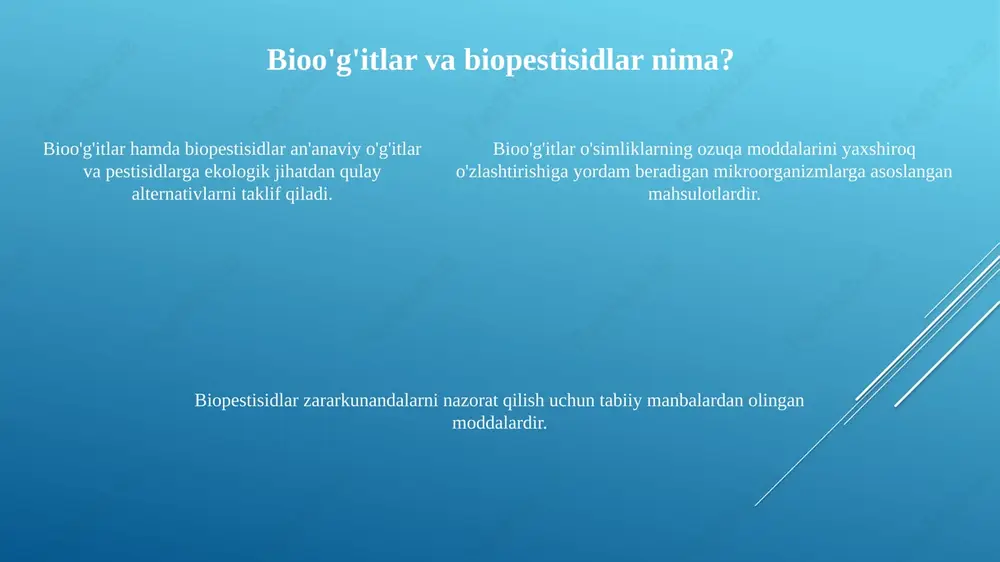 Bioo'g'itlar va biopestisidlar nima?

Bioo'g'itlar hamda biopestisidlar an'anaviy o'g'itlar va pestisidlarga ekologik jihatdan qulay alternativlarni taklif qiladi.

Bioo'g'itlar o'simliklarning ozuqa moddalarini yaxshiroq o'zlashtirishiga yordam beradigan mikroorganizmlarga asoslangan mahsulotlardir.

Biopestisidlar zararkunandalarni nazorat qilish uchun tabiiy manbalardan olingan moddalardir.